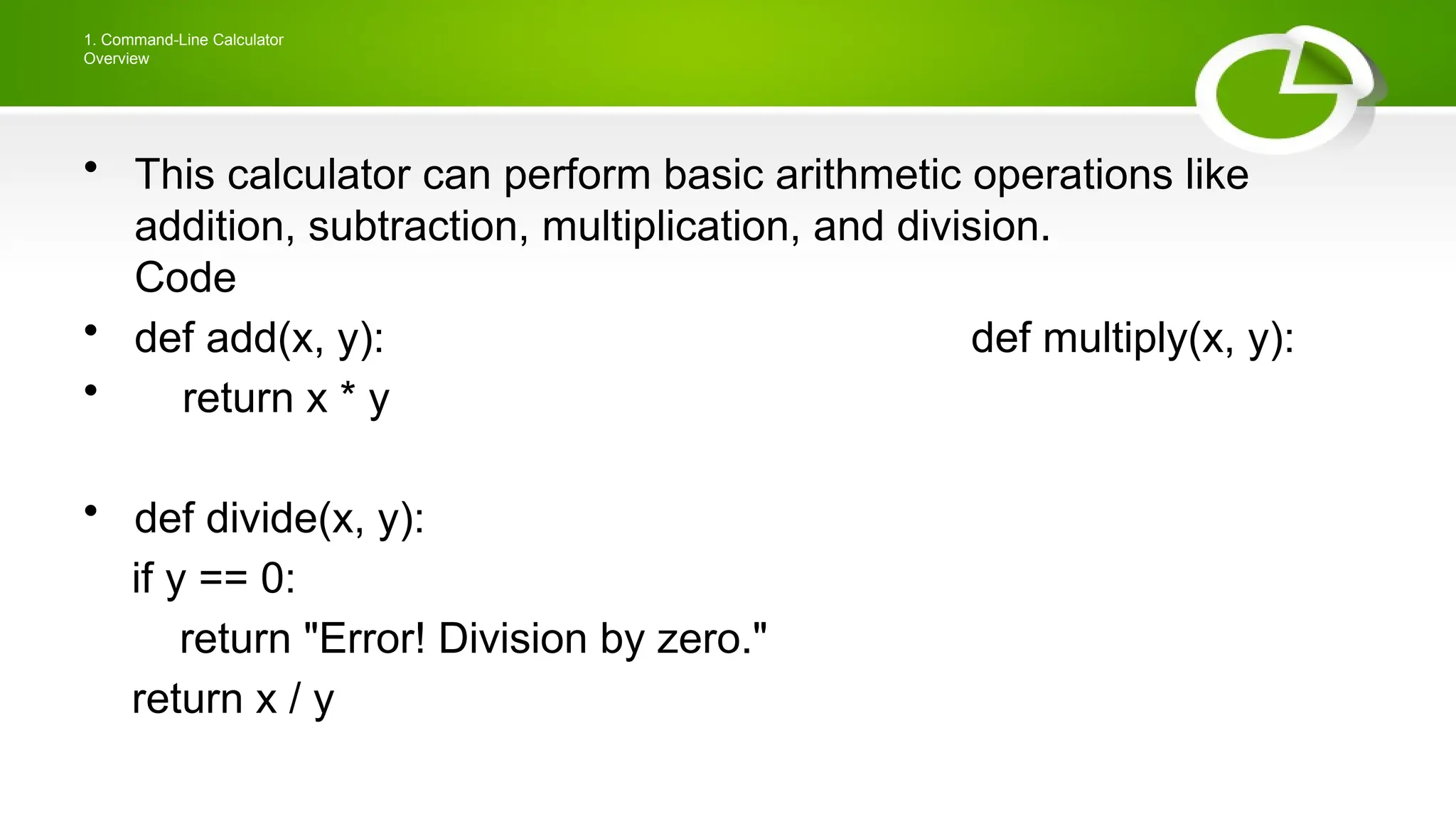 1. Command-Line Calculator
Overview

• This calculator can perform basic arithmetic operations like addition, subtraction, multiplication, and division.
Code

• def add(x, y): def multiply(x, y):

• return x * y

• def divide(x, y):
if y == 0:
return "Error! Division by zero."
return x / y